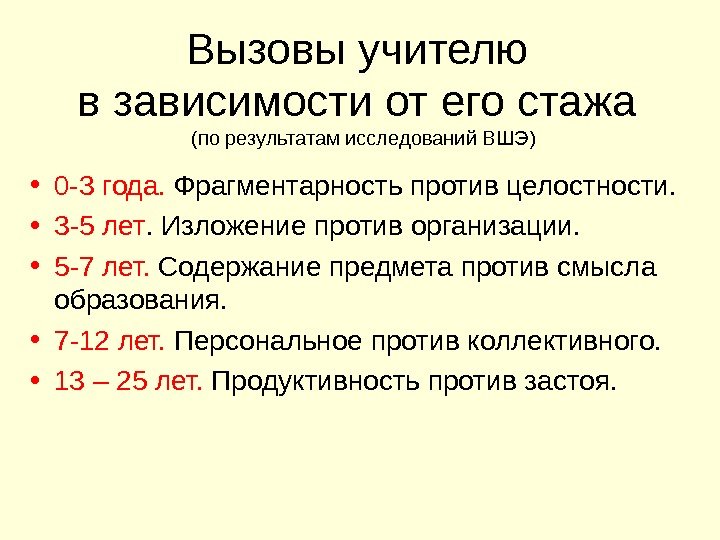 Вызовы учителю
в зависимости от его стажа
(по результатам исследований ВШЭ)

• 0-3 года. Фрагментарность против целостности.
• 3-5 лет. Изложение против организации.
• 5-7 лет. Содержание предмета против смысла образования.
• 7-12 лет. Персональное против коллективного.
• 13 – 25 лет. Продуктивность против застоя.